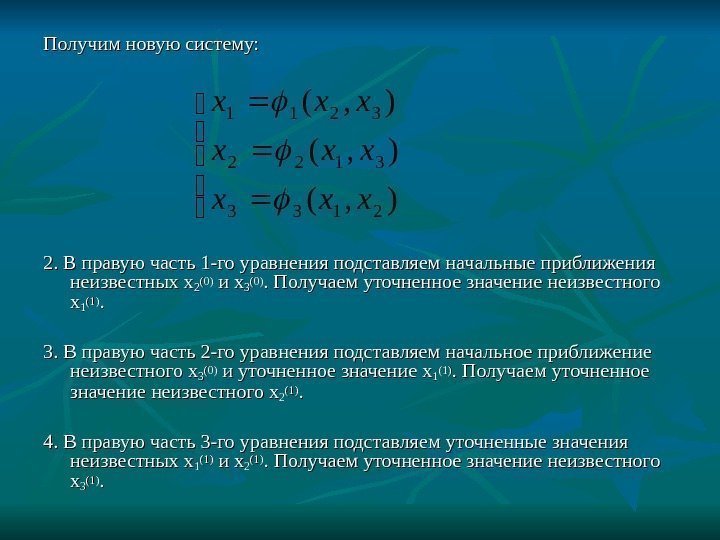 Получим новую систему:

$\begin{cases} x_1 = \phi_1(x_2, x_3) \\ x_2 = \phi_2(x_1, x_3) \\ x_3 = \phi_3(x_1, x_2) \end{cases}$

2. В правую часть 1-го уравнения подставляем начальные приближения неизвестных $x_2^{(0)}$ и $x_3^{(0)}$. Получаем уточненное значение неизвестного $x_1^{(1)}$.

3. В правую часть 2-го уравнения подставляем начальное приближение неизвестного $x_3^{(0)}$ и уточненное значение $x_1^{(1)}$. Получаем уточненное значение неизвестного $x_2^{(1)}$.

4. В правую часть 3-го уравнения подставляем уточненные значения неизвестных $x_1^{(1)}$ и $x_2^{(1)}$. Получаем уточненное значение неизвестного $x_3^{(1)}$.